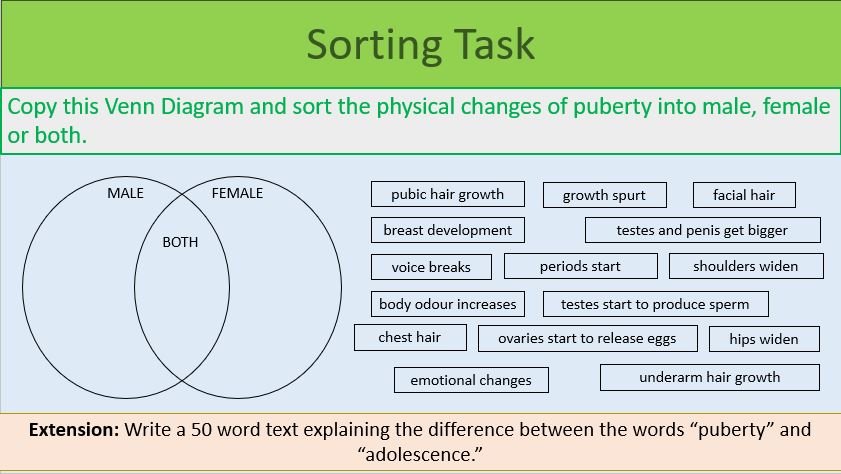 Sorting Task

Copy this Venn Diagram and sort the physical changes of puberty into male, female or both.

MALE
FEMALE
BOTH

pubic hair growth
growth spurt
facial hair
breast development
testes and penis get bigger
voice breaks
periods start
shoulders widen
body odour increases
testes start to produce sperm
chest hair
ovaries start to release eggs
hips widen
emotional changes
underarm hair growth

Extension: Write a 50 word text explaining the difference between the words “puberty” and “adolescence.”